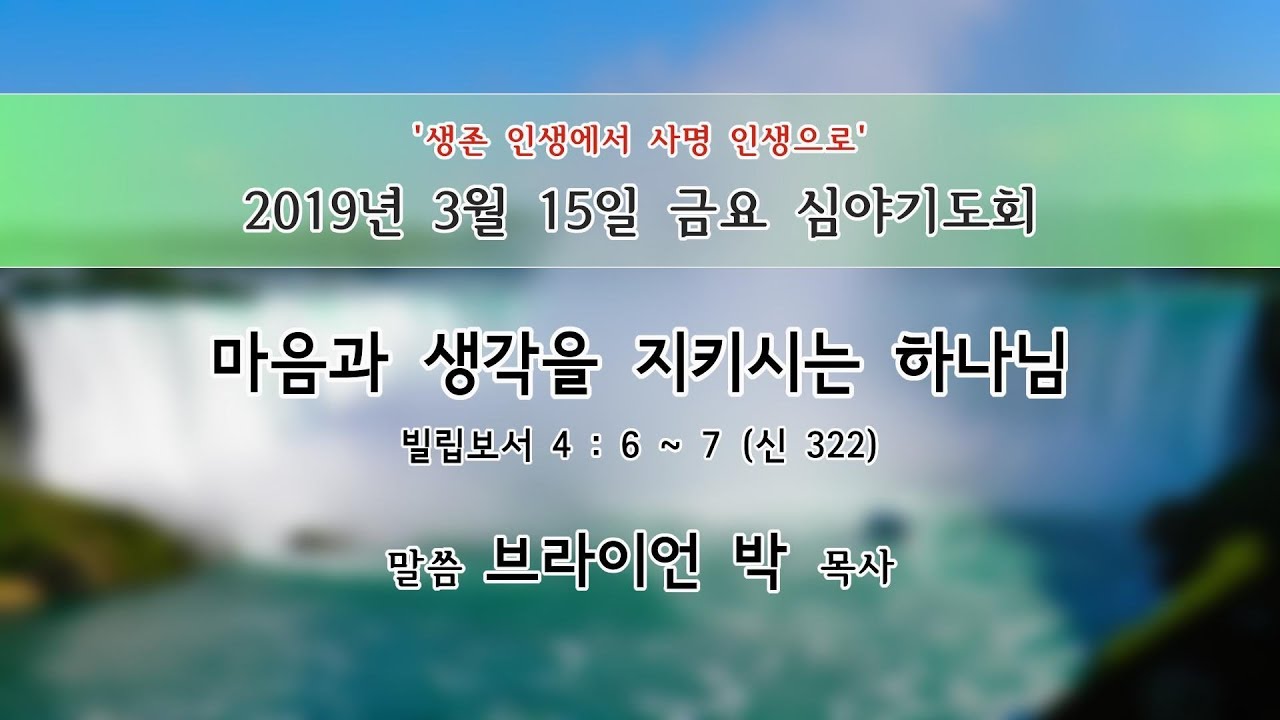 '생존 인생에서 사명 인생으로'

2019년 3월 15일 금요 심야기도회

마음과 생각을 지키시는 하나님

빌립보서 4 : 6 ~ 7 (신 322)

말씀 브라이언 박 목사